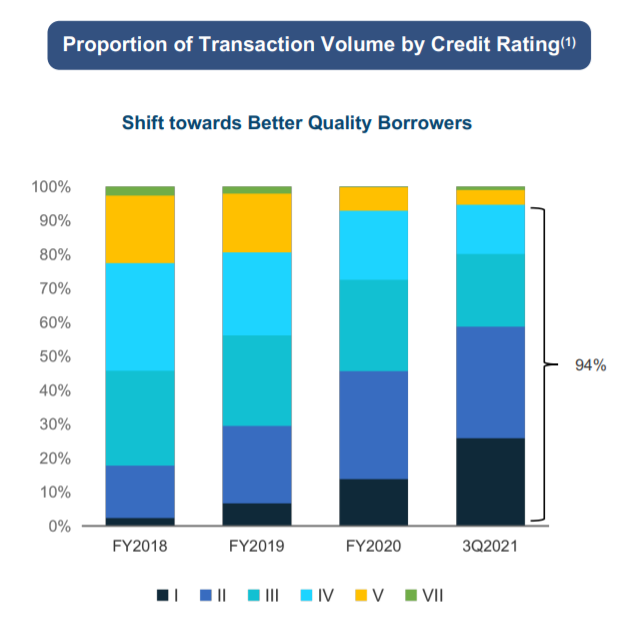 Proportion of Transaction Volume by Credit Rating$^{(1)}$

Shift towards Better Quality Borrowers

100%
90%
80%
70%
60%
50%
40%
30%
20%
10%
0%

94%

FY2018
FY2019
FY2020
3Q2021

I II III IV V VII